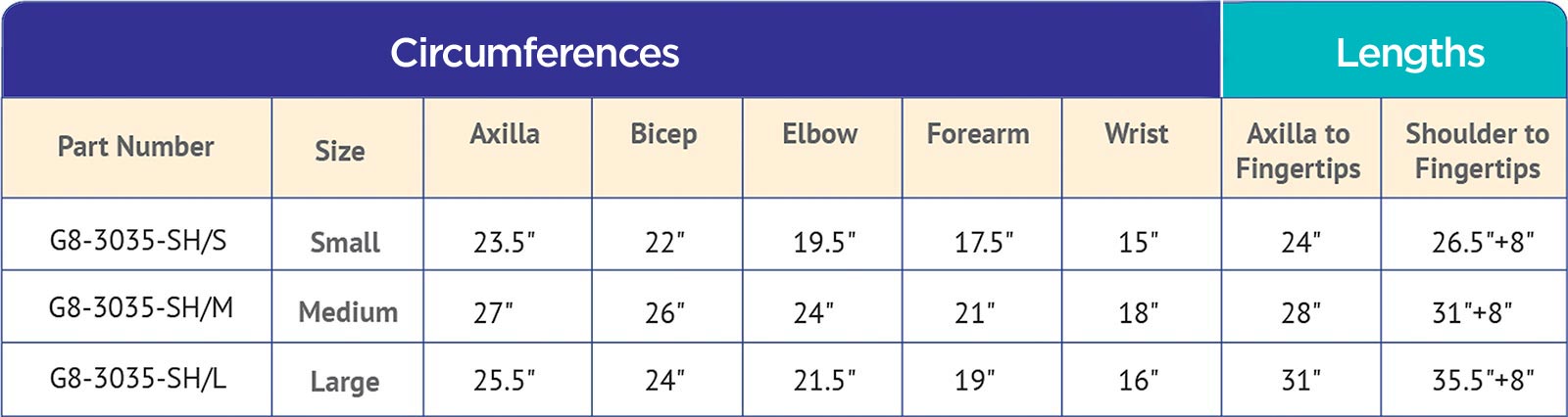 | Circumferences | | | | | | | Lengths | |
|---|---|---|---|---|---|---|---|---|
| Part Number | Size | Axilla | Bicep | Elbow | Forearm | Wrist | Axilla to Fingertips | Shoulder to Fingertips |
| G8-3035-SH/S | Small | 23.5" | 22" | 19.5" | 17.5" | 15" | 24" | 26.5"+8" |
| G8-3035-SH/M | Medium | 27" | 26" | 24" | 21" | 18" | 28" | 31"+8" |
| G8-3035-SH/L | Large | 25.5" | 24" | 21.5" | 19" | 16" | 31" | 35.5"+8" |